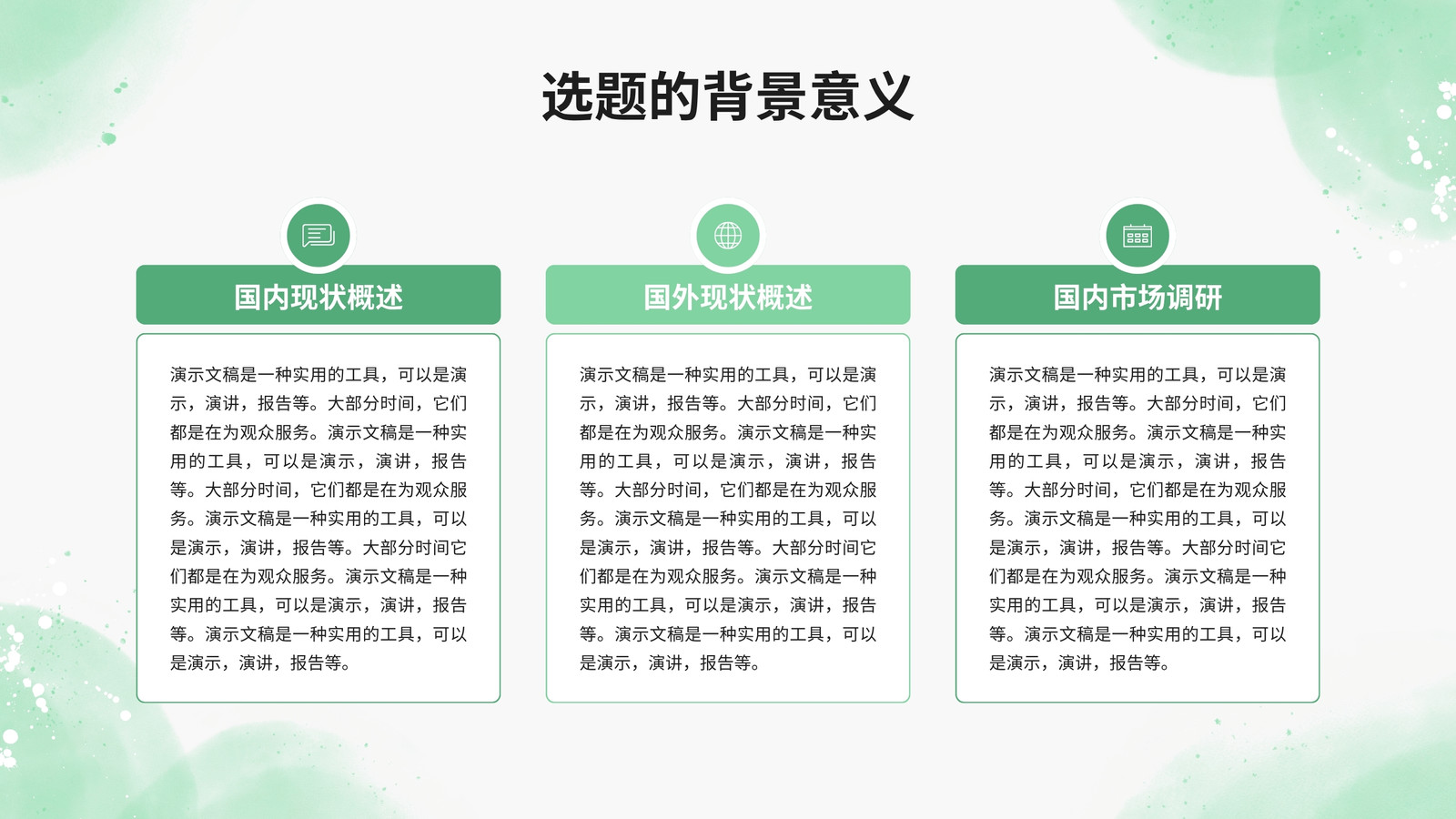 选题的背景意义

国内现状概述

演示文稿是一种实用的工具，可以是演示，演讲，报告等。大部分时间，它们都是在为观众服务。演示文稿是一种实用的工具，可以是演示，演讲，报告等。大部分时间，它们都是在为观众服务。演示文稿是一种实用的工具，可以是演示，演讲，报告等。大部分时间它们都是在为观众服务。演示文稿是一种实用的工具，可以是演示，演讲，报告等。演示文稿是一种实用的工具，可以是演示，演讲，报告等。

国外现状概述

演示文稿是一种实用的工具，可以是演示，演讲，报告等。大部分时间，它们都是在为观众服务。演示文稿是一种实用的工具，可以是演示，演讲，报告等。大部分时间，它们都是在为观众服务。演示文稿是一种实用的工具，可以是演示，演讲，报告等。大部分时间它们都是在为观众服务。演示文稿是一种实用的工具，可以是演示，演讲，报告等。演示文稿是一种实用的工具，可以是演示，演讲，报告等。

国内市场调研

演示文稿是一种实用的工具，可以是演示，演讲，报告等。大部分时间，它们都是在为观众服务。演示文稿是一种实用的工具，可以是演示，演讲，报告等。大部分时间，它们都是在为观众服务。演示文稿是一种实用的工具，可以是演示，演讲，报告等。大部分时间它们都是在为观众服务。演示文稿是一种实用的工具，可以是演示，演讲，报告等。演示文稿是一种实用的工具，可以是演示，演讲，报告等。